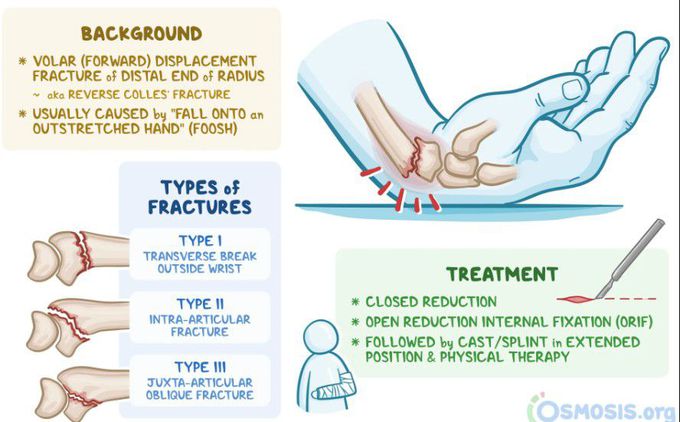 BACKGROUND

* VOLAR (FORWARD) DISPLACEMENT FRACTURE of DISTAL END of RADIUS
~ aka REVERSE COLLES' FRACTURE
* USUALLY CAUSED by "FALL ONTO an OUTSTRETCHED HAND" (FOOSH)

TYPES of FRACTURES

TYPE I
TRANSVERSE BREAK OUTSIDE WRIST

TYPE II
INTRA-ARTICULAR FRACTURE

TYPE III
JUXTA-ARTICULAR OBLIQUE FRACTURE

TREATMENT

* CLOSED REDUCTION
* OPEN REDUCTION INTERNAL FIXATION (ORIF)
* FOLLOWED by CAST/SPLINT in EXTENDED POSITION & PHYSICAL THERAPY

OSMOSIS.org